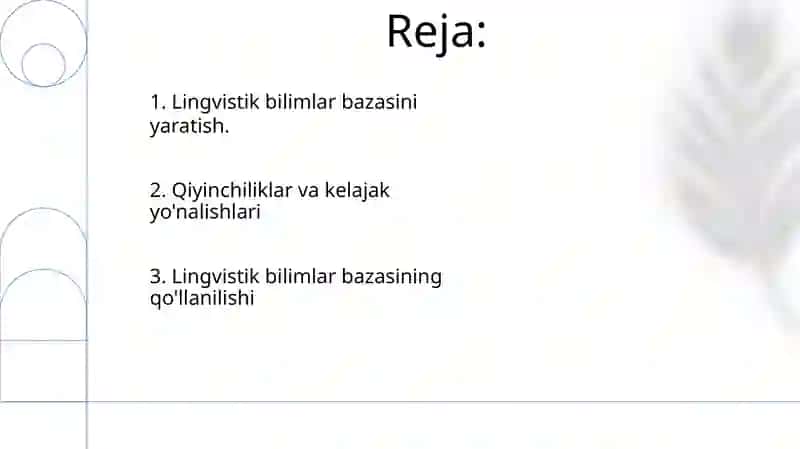 Reja:

1. Lingvistik bilimlar bazasini yaratish.

2. Qiyinchiliklar va kelajak yo'nalishlari

3. Lingvistik bilimlar bazasining qo'llanilishi